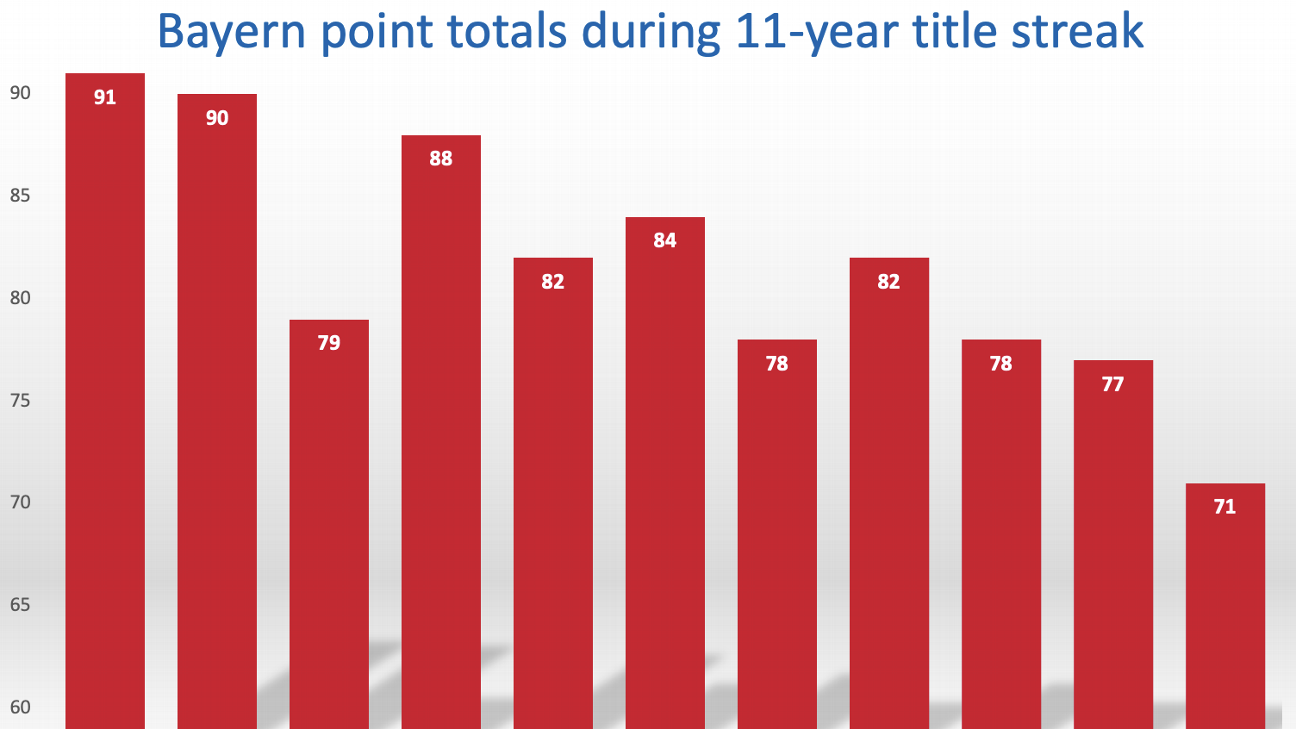 Bayern point totals during 11-year title streak

90
85
80
75
70
65
60

91
90
79
88
82
84
78
82
78
77
71